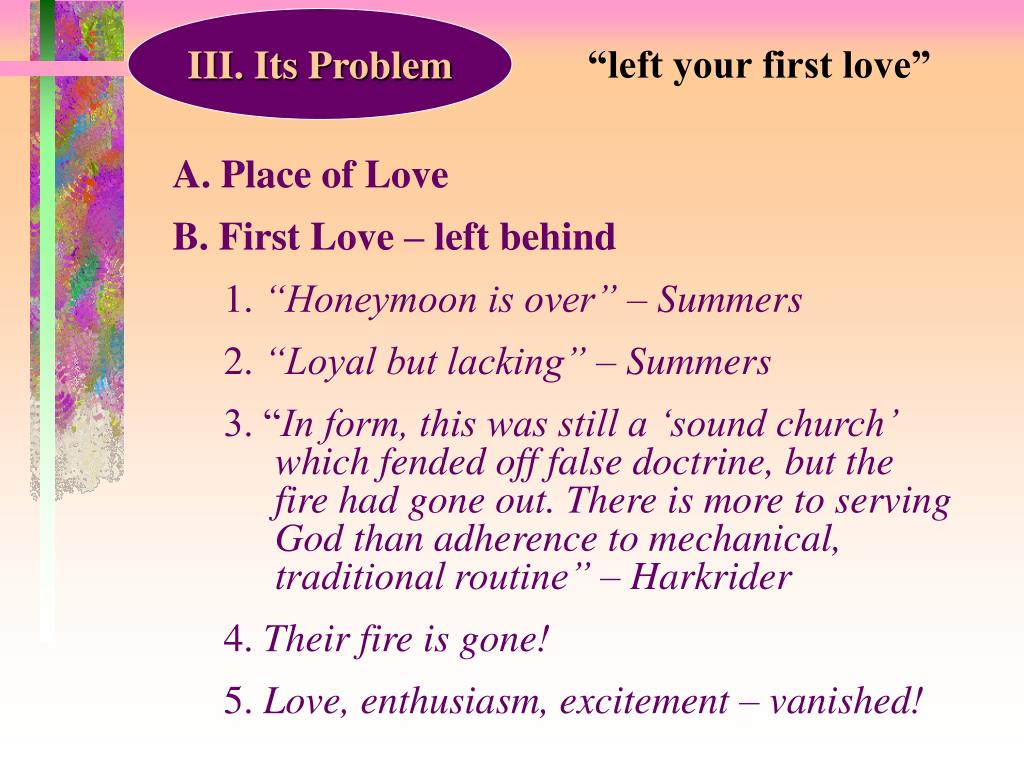 III. Its Problem

“left your first love”

A. Place of Love

B. First Love – left behind

1. “Honeymoon is over” – Summers

2. “Loyal but lacking” – Summers

3. “In form, this was still a ‘sound church’ which fended off false doctrine, but the fire had gone out. There is more to serving God than adherence to mechanical, traditional routine” – Harkrider

4. Their fire is gone!

5. Love, enthusiasm, excitement – vanished!